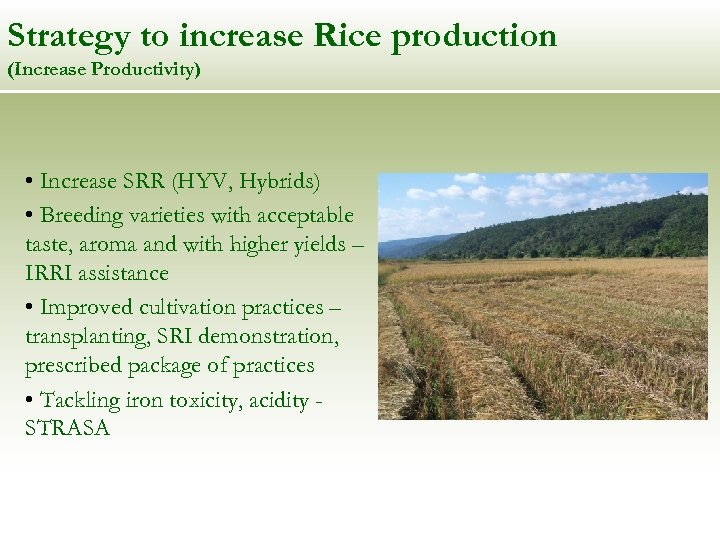 Strategy to increase Rice production
(Increase Productivity)

• Increase SRR (HYV, Hybrids)

• Breeding varieties with acceptable taste, aroma and with higher yields – IRRI assistance

• Improved cultivation practices – transplanting, SRI demonstration, prescribed package of practices

• Tackling iron toxicity, acidity - STRASA